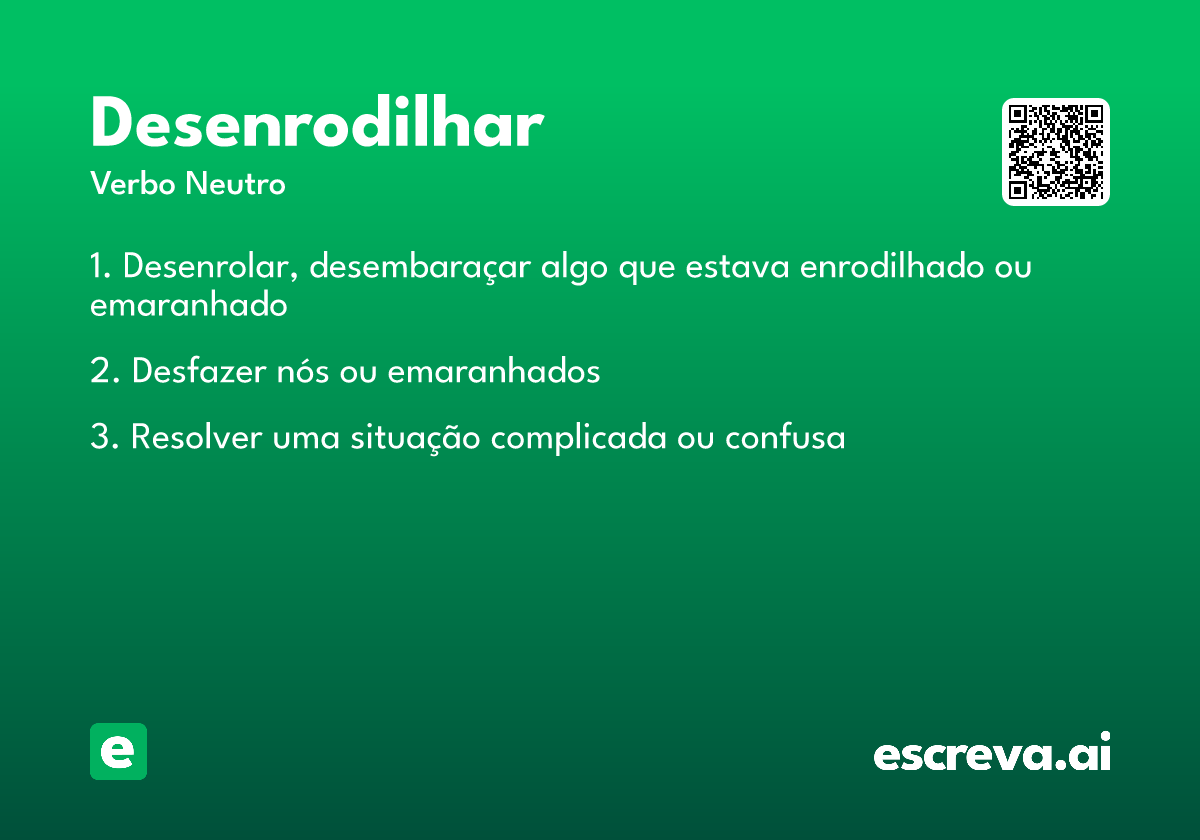 Desenrodilhar

Verbo Neutro

1. Desenrolar, desembaraçar algo que estava enrodilhado ou emaranhado

2. Desfazer nós ou emaranhados

3. Resolver uma situação complicada ou confusa

e

escreva.ai